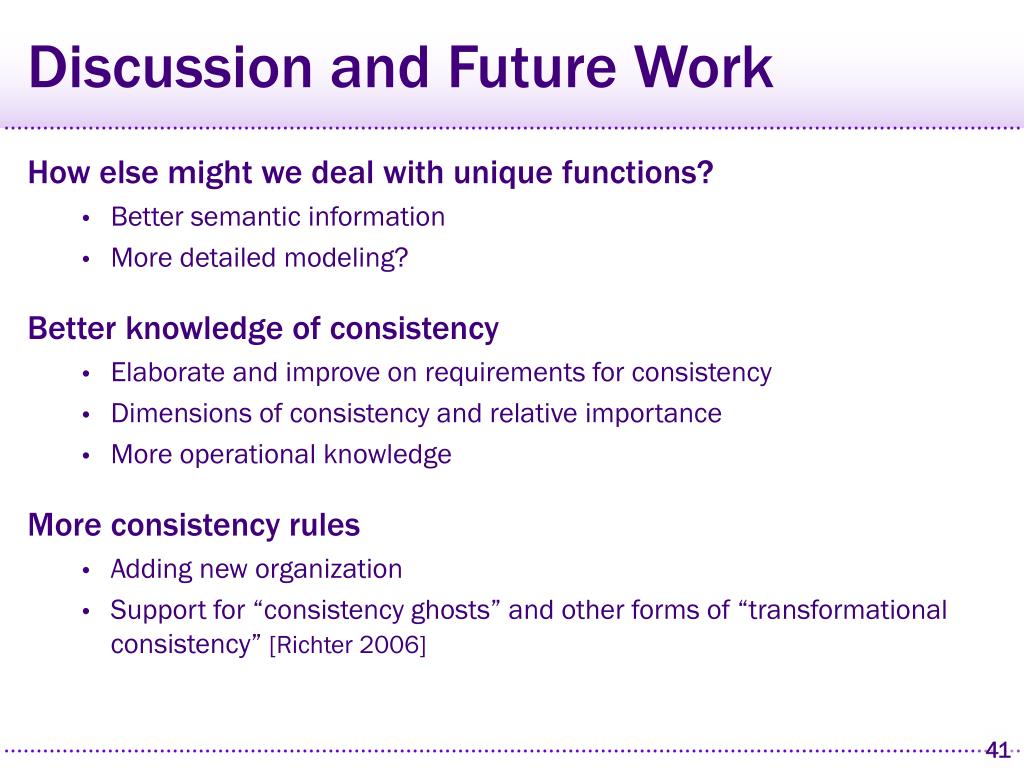 Discussion and Future Work

How else might we deal with unique functions?
• Better semantic information
• More detailed modeling?

Better knowledge of consistency
• Elaborate and improve on requirements for consistency
• Dimensions of consistency and relative importance
• More operational knowledge

More consistency rules
• Adding new organization
• Support for “consistency ghosts” and other forms of “transformational consistency” [Richter 2006]

41